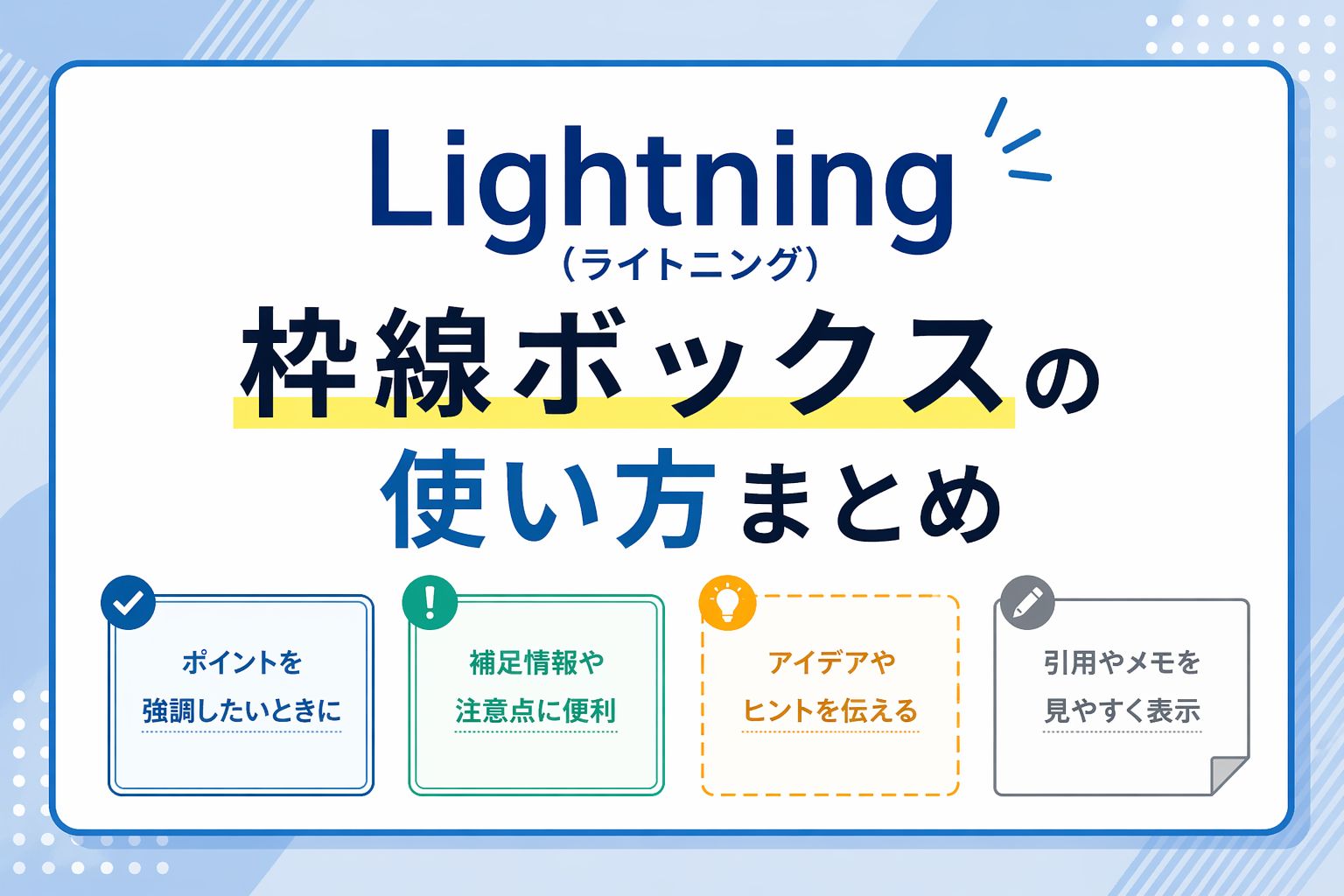 Lightning
（ライトニング）
枠線ボックスの
使い方まとめ

ポイントを
強調したいときに

補足情報や
注意点に便利

アイデアや
ヒントを伝える

引用やメモを
見やすく表示